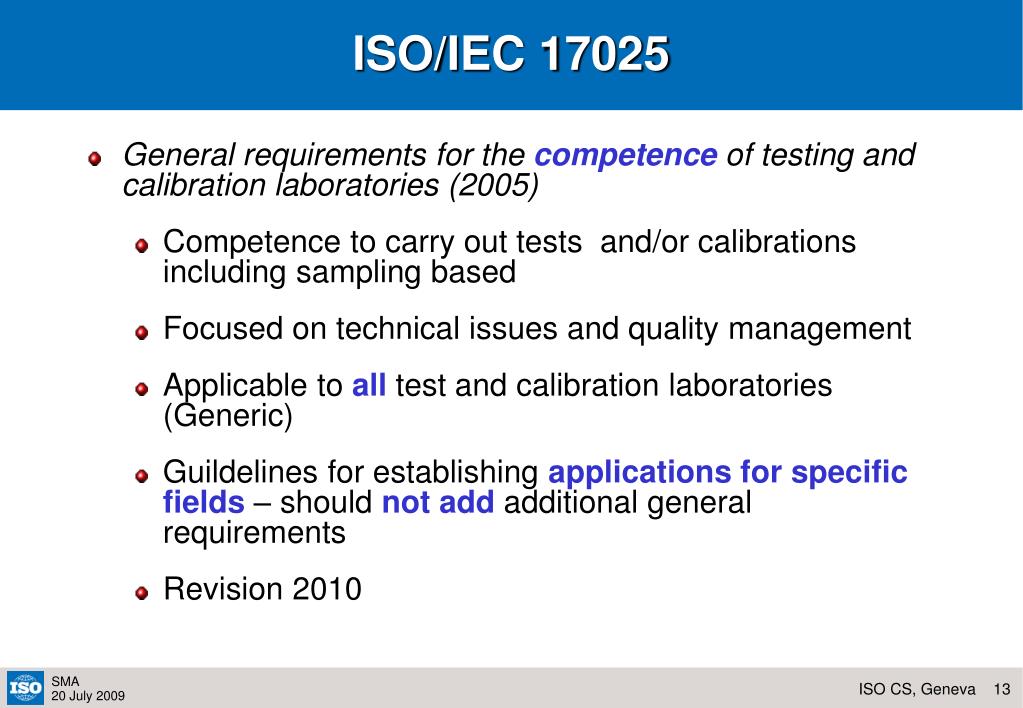 ISO/IEC 17025

General requirements for the competence of testing and calibration laboratories (2005)

Competence to carry out tests and/or calibrations including sampling based

Focused on technical issues and quality management

Applicable to all test and calibration laboratories (Generic)

Guildelines for establishing applications for specific fields – should not add additional general requirements

Revision 2010

ISO

SMA
20 July 2009

ISO CS, Geneva 13